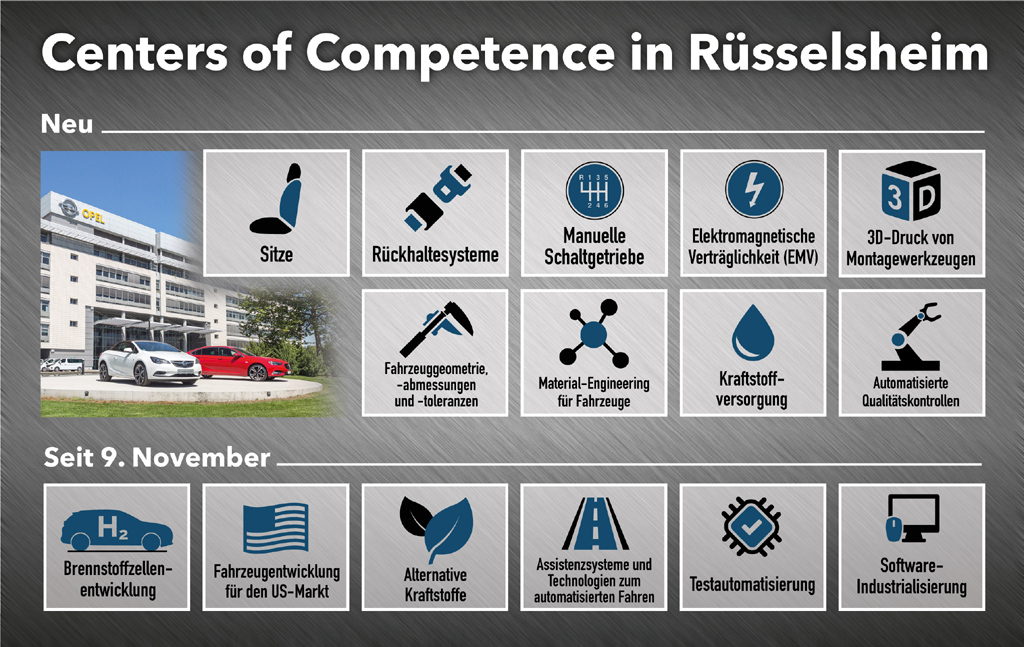 Centers of Competence in Rüsselsheim

Neu

OPEL

Sitze

Rückhaltesysteme

R 1 3 5
2 4 6
Manuelle Schaltgetriebe

Elektromagnetische Verträglichkeit (EMV)

3D
3D-Druck von Montagewerkzeugen

Fahrzeuggeometrie, -abmessungen und -toleranzen

Material-Engineering für Fahrzeuge

Kraftstoffversorgung

Automatisierte Qualitätskontrollen

Seit 9. November

$H_2$
Brennstoffzellenentwicklung

Fahrzeugentwicklung für den US-Markt

Alternative Kraftstoffe

Assistenzsysteme und Technologien zum automatisierten Fahren

Testautomatisierung

Software-Industrialisierung